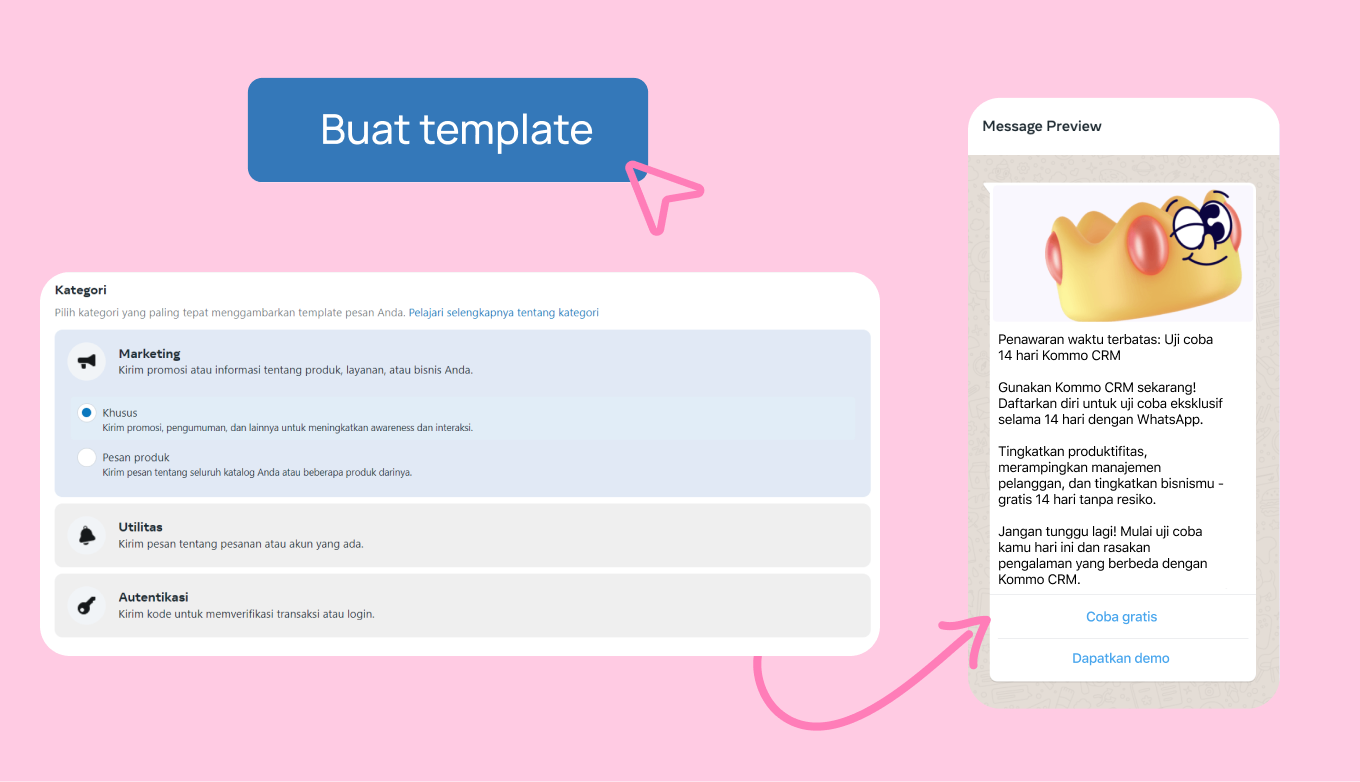 Buat template

Kategori

Pilih kategori yang paling tepat menggambarkan template pesan Anda. Pelajari selengkapnya tentang kategori

Marketing
Kirim promosi atau informasi tentang produk, layanan, atau bisnis Anda.

Khusus
Kirim promosi, pengumuman, dan lainnya untuk meningkatkan awareness dan interaksi.

Pesan produk
Kirim pesan tentang seluruh katalog Anda atau beberapa produk darinya.

Utilitas
Kirim pesan tentang pesanan atau akun yang ada.

Autentikasi
Kirim kode untuk memverifikasi transaksi atau login.

Message Preview

Penawaran waktu terbatas: Uji coba 14 hari Kommo CRM

Gunakan Kommo CRM sekarang! Daftarkan diri untuk uji coba eksklusif selama 14 hari dengan WhatsApp.

Tingkatkan produktifitas, merampingkan manajemen pelanggan, dan tingkatkan bisnismu - gratis 14 hari tanpa resiko.

Jangan tunggu lagi! Mulai uji coba kamu hari ini dan rasakan pengalaman yang berbeda dengan Kommo CRM.

Coba gratis

Dapatkan demo